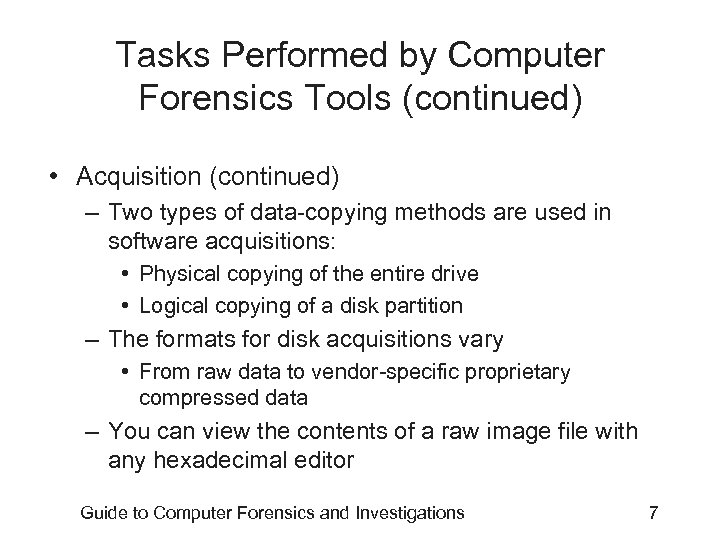 Tasks Performed by Computer Forensics Tools (continued)

• Acquisition (continued)
– Two types of data-copying methods are used in software acquisitions:
• Physical copying of the entire drive
• Logical copying of a disk partition
– The formats for disk acquisitions vary
• From raw data to vendor-specific proprietary compressed data
– You can view the contents of a raw image file with any hexadecimal editor

Guide to Computer Forensics and Investigations

7